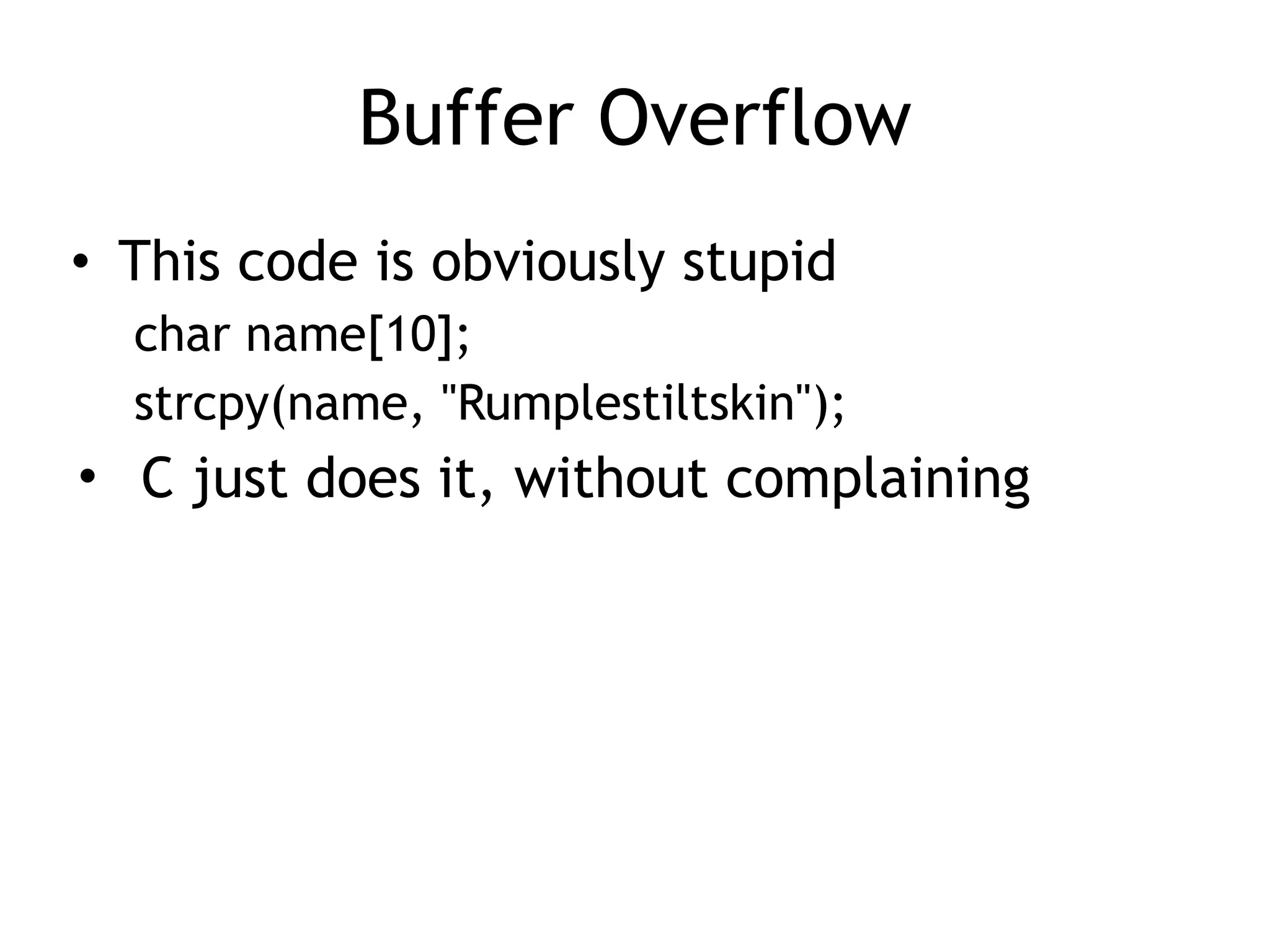 Buffer Overflow

• This code is obviously stupid

char name[10];

strcpy(name, "Rumplestiltskin");

• C just does it, without complaining